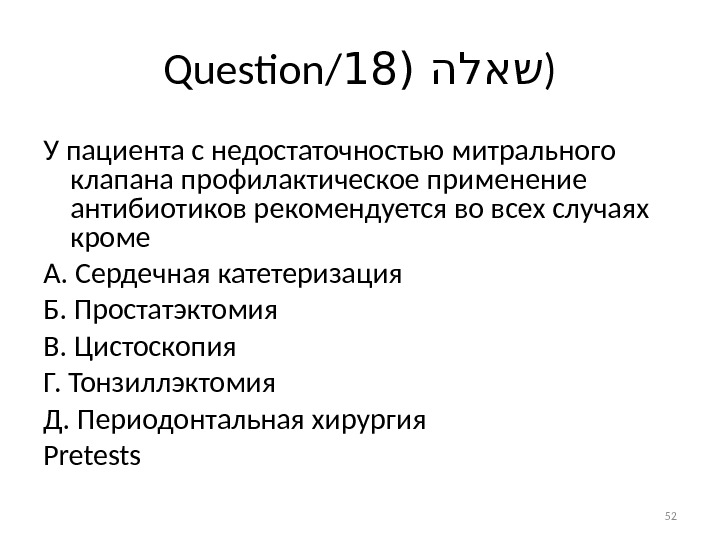 Question/18) שאלה)

У пациента с недостаточностью митрального клапана профилактическое применение антибиотиков рекомендуется во всех случаях кроме

А. Сердечная катетеризация

Б. Простатэктомия

В. Цистоскопия

Г. Тонзиллэктомия

Д. Периодонтальная хирургия

Pretests

52